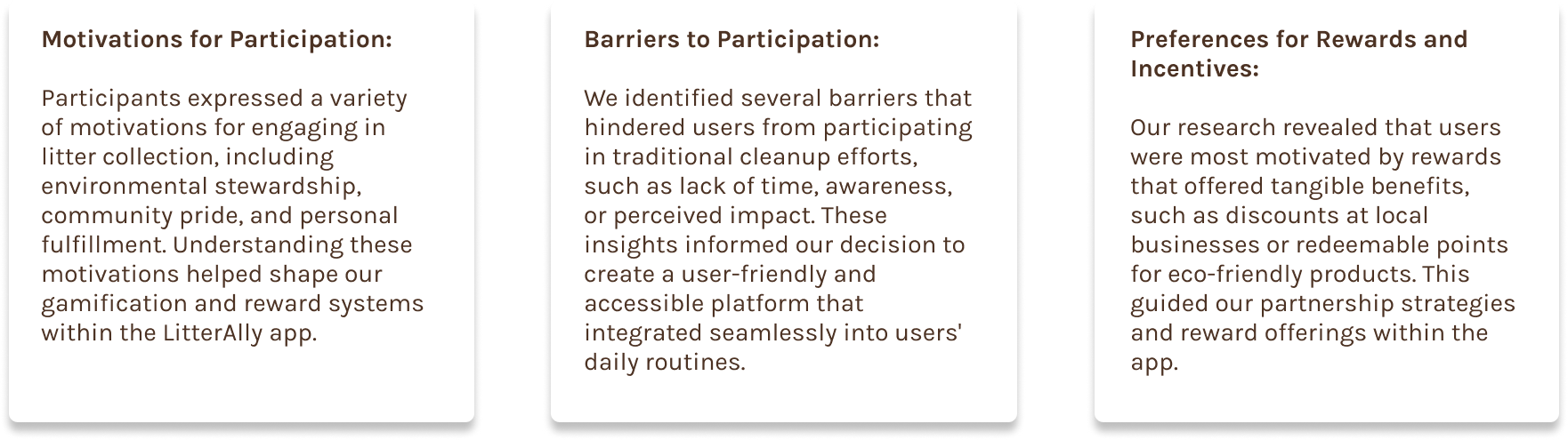 Motivations for Participation:

Participants expressed a variety of motivations for engaging in litter collection, including environmental stewardship, community pride, and personal fulfillment. Understanding these motivations helped shape our gamification and reward systems within the LitterAlly app.

Barriers to Participation:

We identified several barriers that hindered users from participating in traditional cleanup efforts, such as lack of time, awareness, or perceived impact. These insights informed our decision to create a user-friendly and accessible platform that integrated seamlessly into users' daily routines.

Preferences for Rewards and Incentives:

Our research revealed that users were most motivated by rewards that offered tangible benefits, such as discounts at local businesses or redeemable points for eco-friendly products. This guided our partnership strategies and reward offerings within the app.